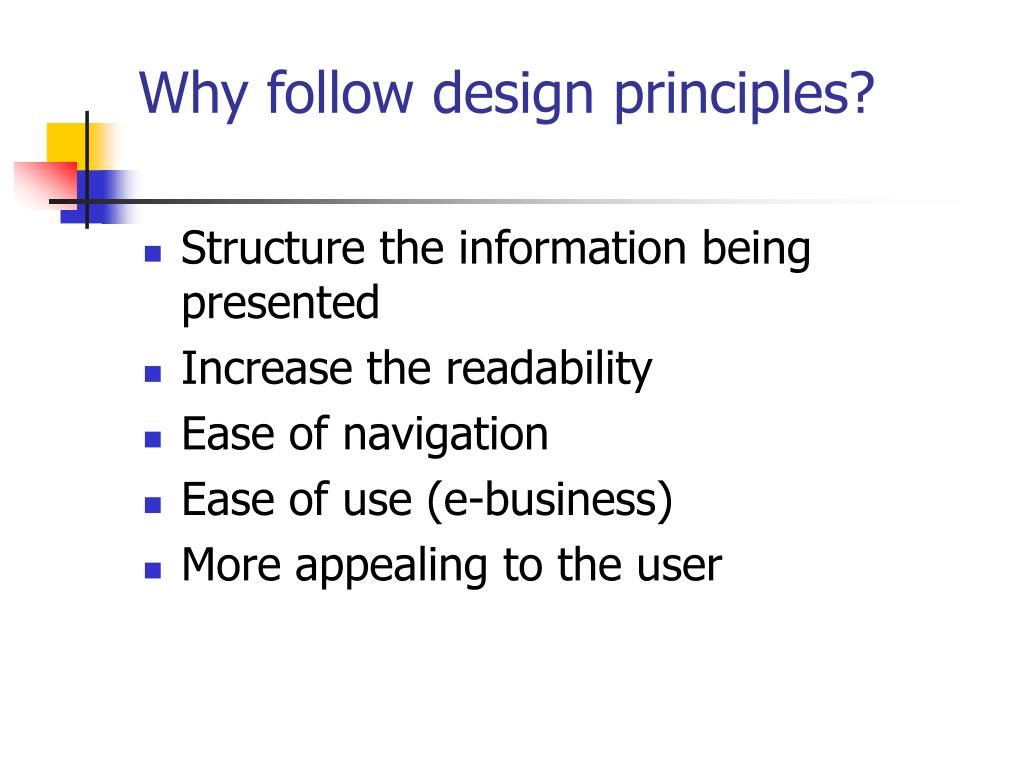 Why follow design principles?

- Structure the information being presented
- Increase the readability
- Ease of navigation
- Ease of use (e-business)
- More appealing to the user